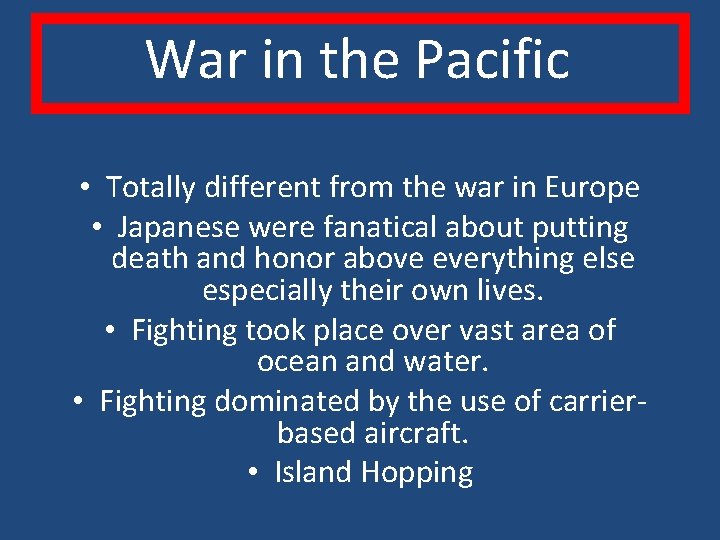 War in the Pacific

• Totally different from the war in Europe
• Japanese were fanatical about putting death and honor above everything else especially their own lives.
• Fighting took place over vast area of ocean and water.
• Fighting dominated by the use of carrier-based aircraft.
• Island Hopping